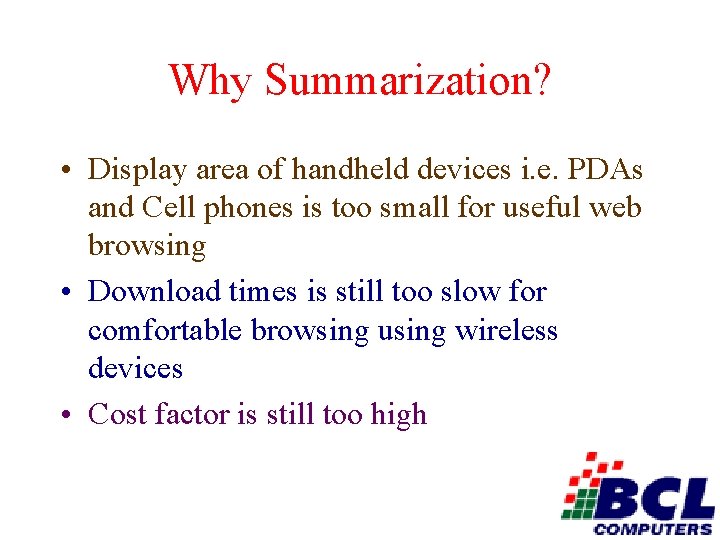 Why Summarization?

• Display area of handheld devices i.e. PDAs and Cell phones is too small for useful web browsing

• Download times is still too slow for comfortable browsing using wireless devices

• Cost factor is still too high

BCL
COMPUTERS